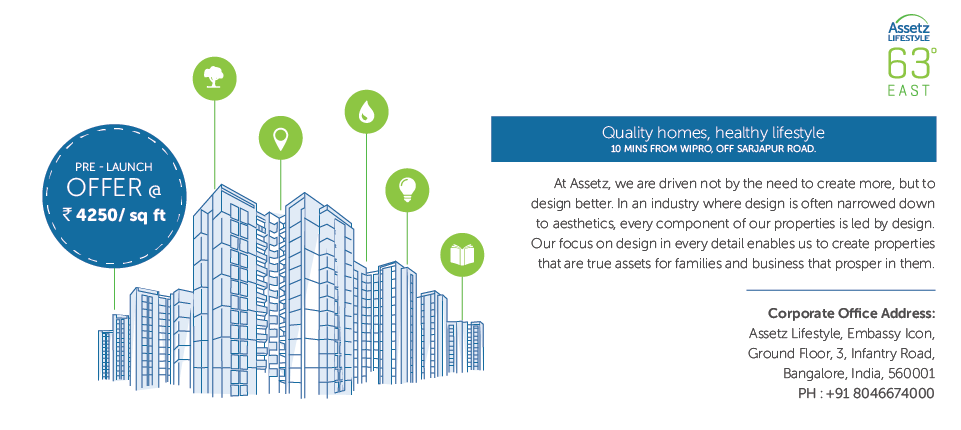 Assetz LIFESTYLE
63°
EAST

PRE - LAUNCH
OFFER @
₹ 4250/ sq ft

Quality homes, healthy lifestyle
10 MINS FROM WIPRO, OFF SARJAPUR ROAD.

At Assetz, we are driven not by the need to create more, but to design better. In an industry where design is often narrowed down to aesthetics, every component of our properties is led by design. Our focus on design in every detail enables us to create properties that are true assets for families and business that prosper in them.

Corporate Office Address:
Assetz Lifestyle, Embassy Icon,
Ground Floor, 3, Infantry Road,
Bangalore, India, 560001
PH : +91 8046674000